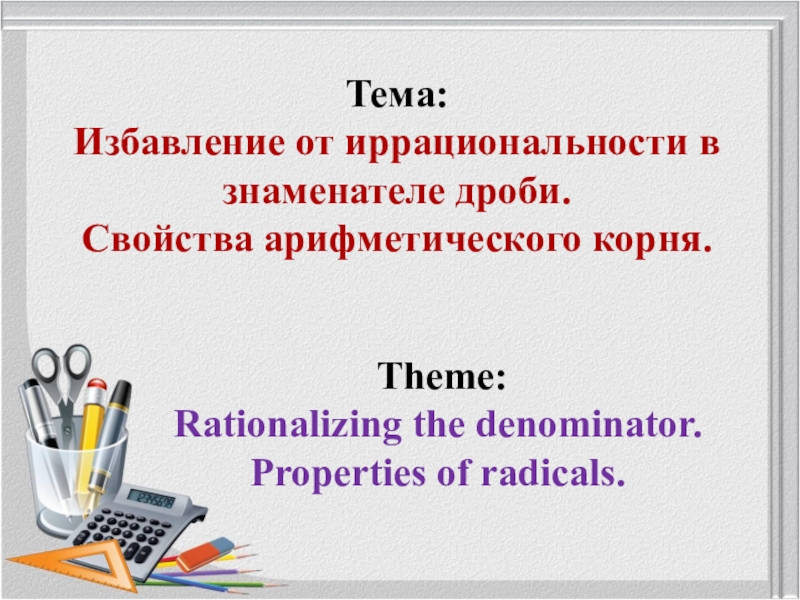 Тема:
Избавление от иррациональности в знаменателе дроби.
Свойства арифметического корня.

Theme:
Rationalizing the denominator.
Properties of radicals.

12345678